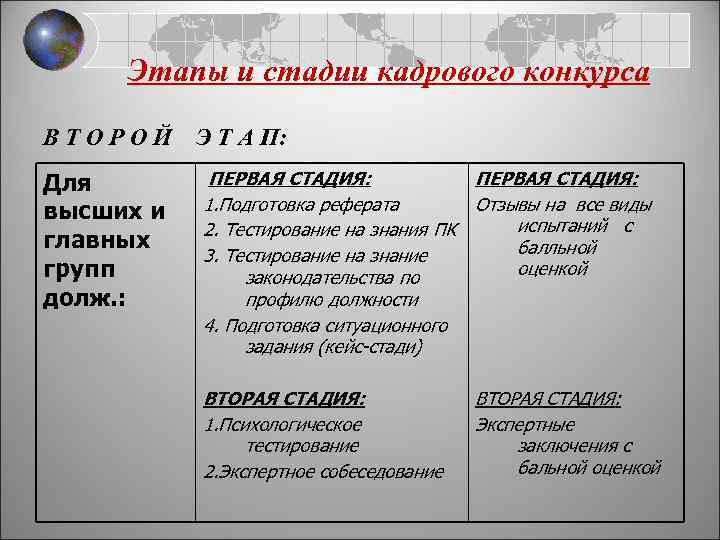 Этапы и стадии кадрового конкурса

В Т О Р О Й   Э Т А П:

| Для высших и главных групп долж.: | ПЕРВАЯ СТАДИЯ: 1.Подготовка реферата 2. Тестирование на знания ПК 3. Тестирование на знание законодательства по профилю должности 4. Подготовка ситуационного задания (кейс-стади) ВТОРАЯ СТАДИЯ: 1.Психологическое тестирование 2.Экспертное собеседование | ПЕРВАЯ СТАДИЯ: Отзывы на все виды испытаний с балльной оценкой ВТОРАЯ СТАДИЯ: Экспертные заключения с бальной оценкой |
|---|---|---|